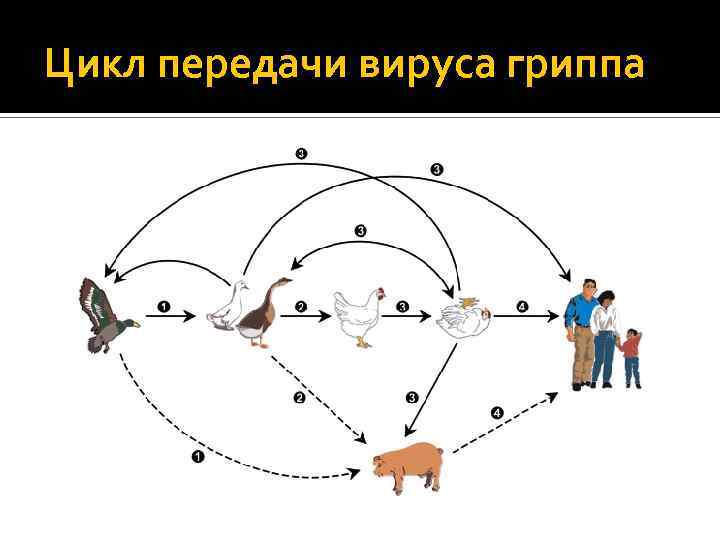 Цикл передачи вируса гриппа

3
3
3
1
2
3
4
2
3
4
1